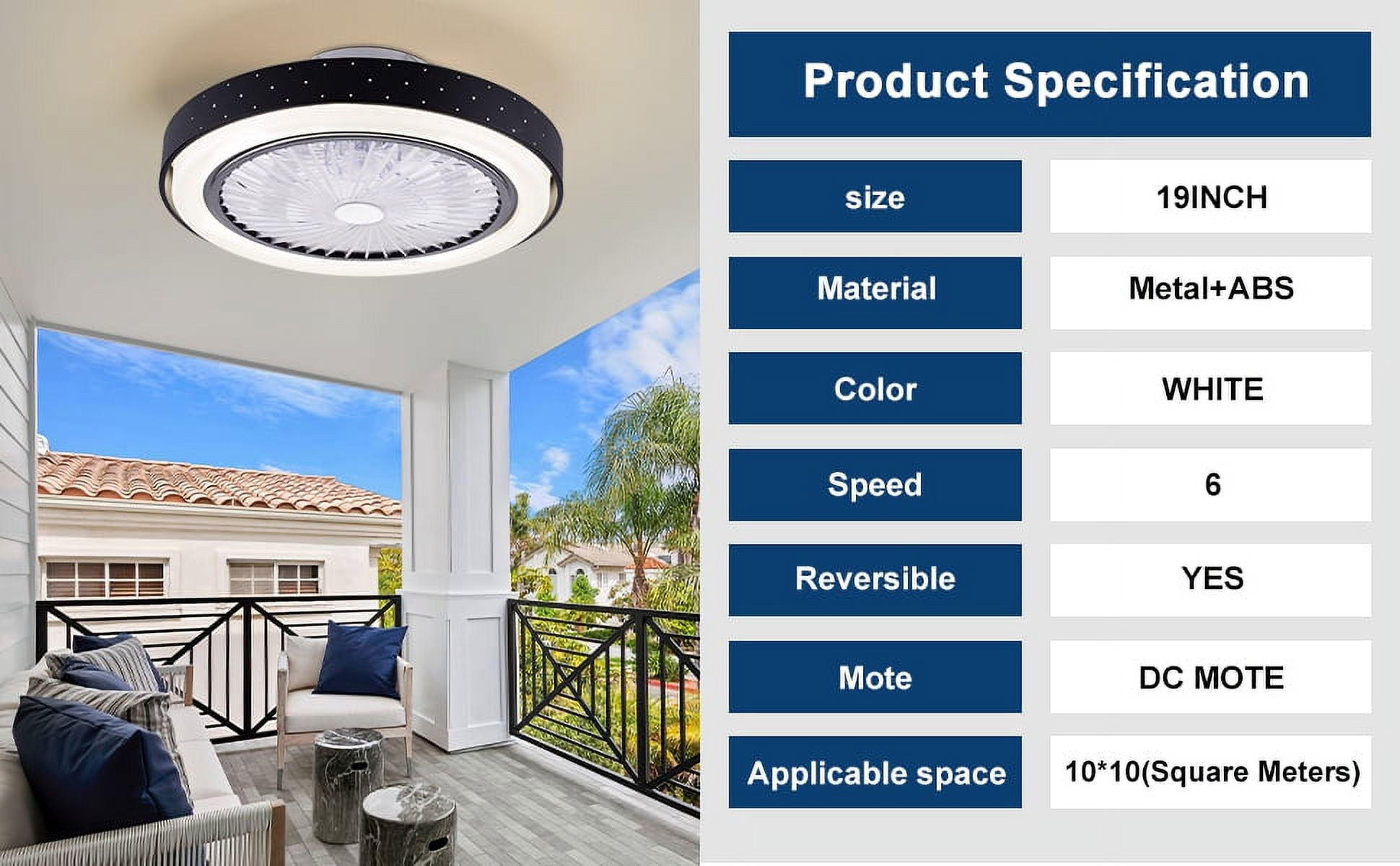 Product Specification

| size | 19INCH |
|---|---|
| Material | Metal+ABS |
| Color | WHITE |
| Speed | 6 |
| Reversible | YES |
| Mote | DC MOTE |
| Applicable space | 10*10(Square Meters) |